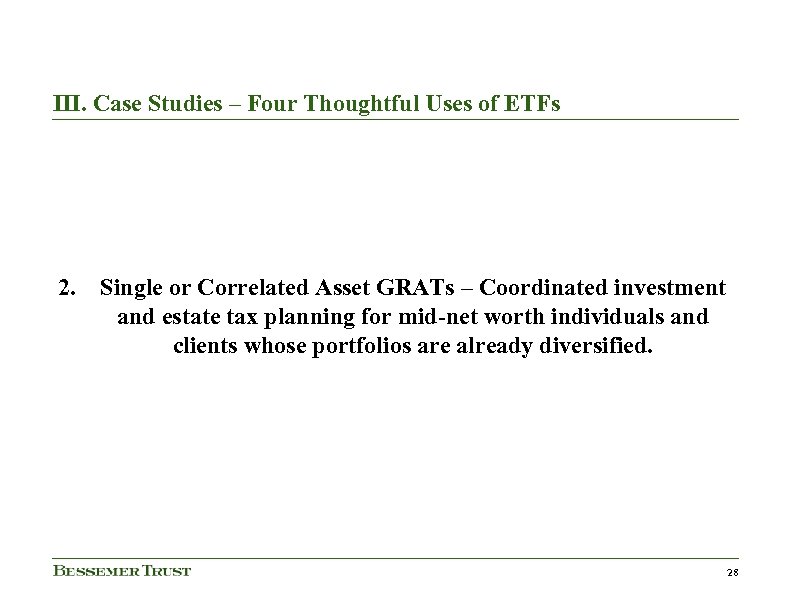 III. Case Studies – Four Thoughtful Uses of ETFs

2. Single or Correlated Asset GRATs – Coordinated investment and estate tax planning for mid-net worth individuals and clients whose portfolios are already diversified.

BESSEMER TRUST

28